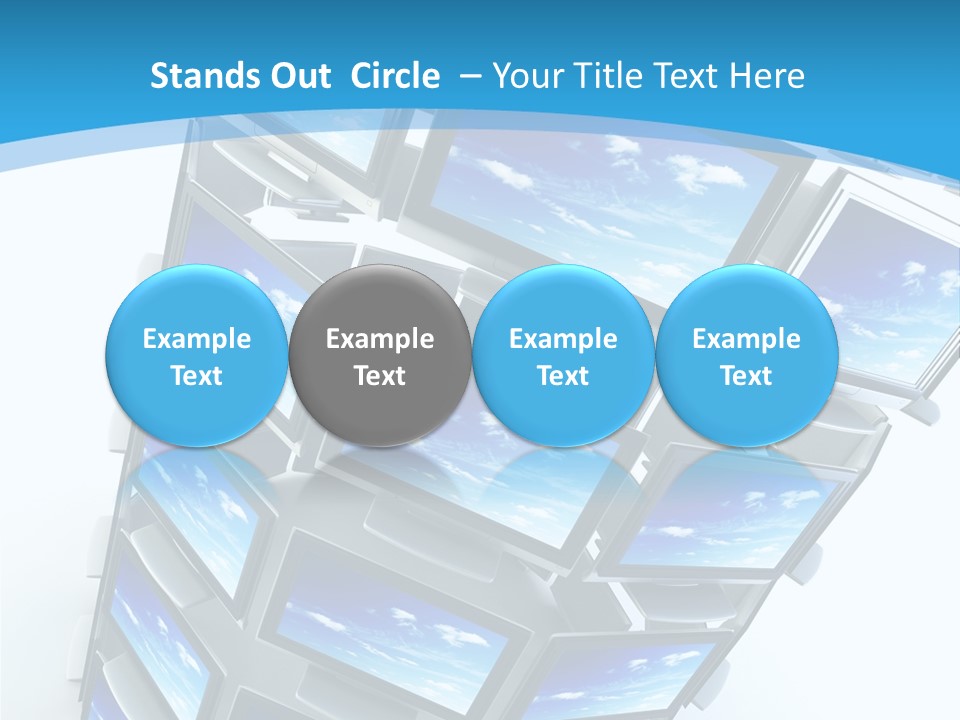 Stands Out Circle – Your Title Text Here

Example Text

Example Text

Example Text

Example Text